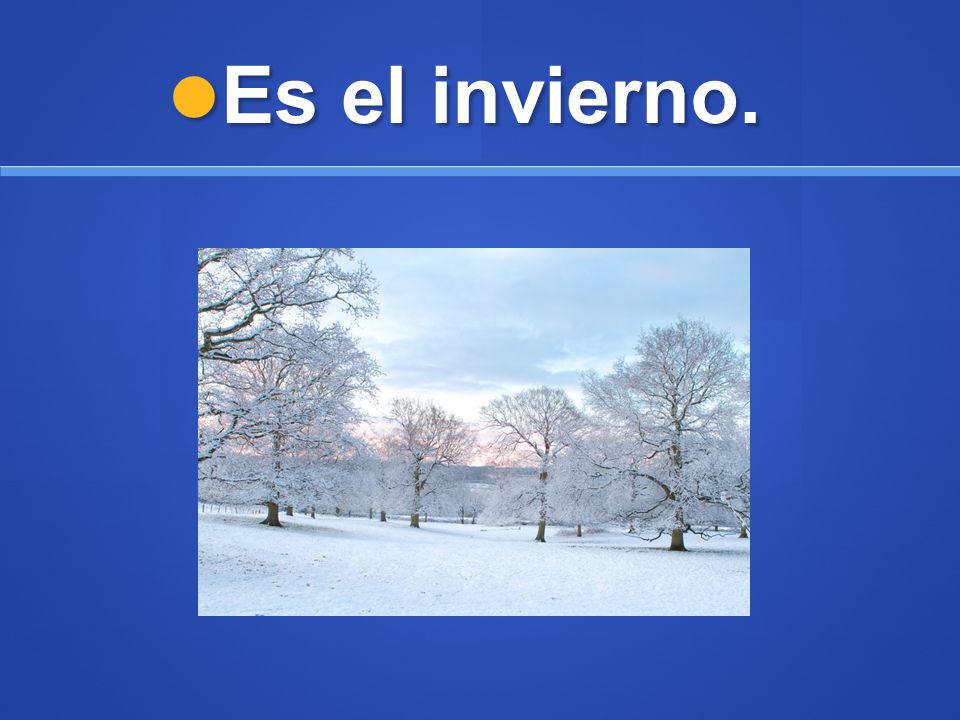 Es el invierno.